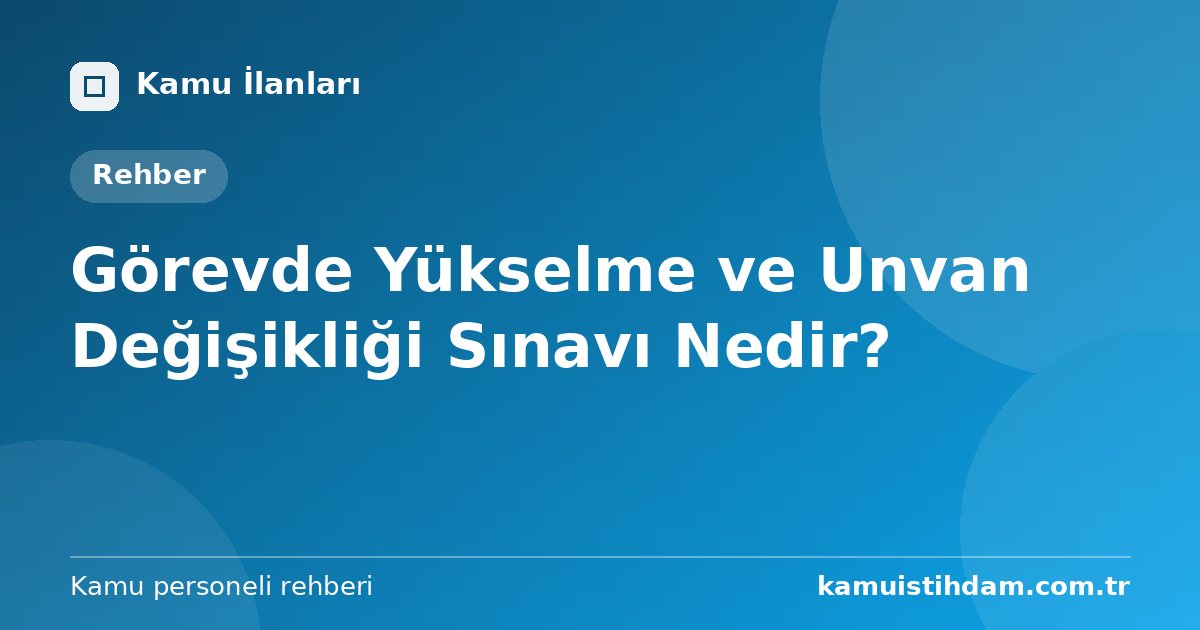 Kamu İlanları

Rehber

Görevde Yükselme ve Unvan Değişikliği Sınavı Nedir?

Kamu personeli rehberi

kamuistihdam.com.tr